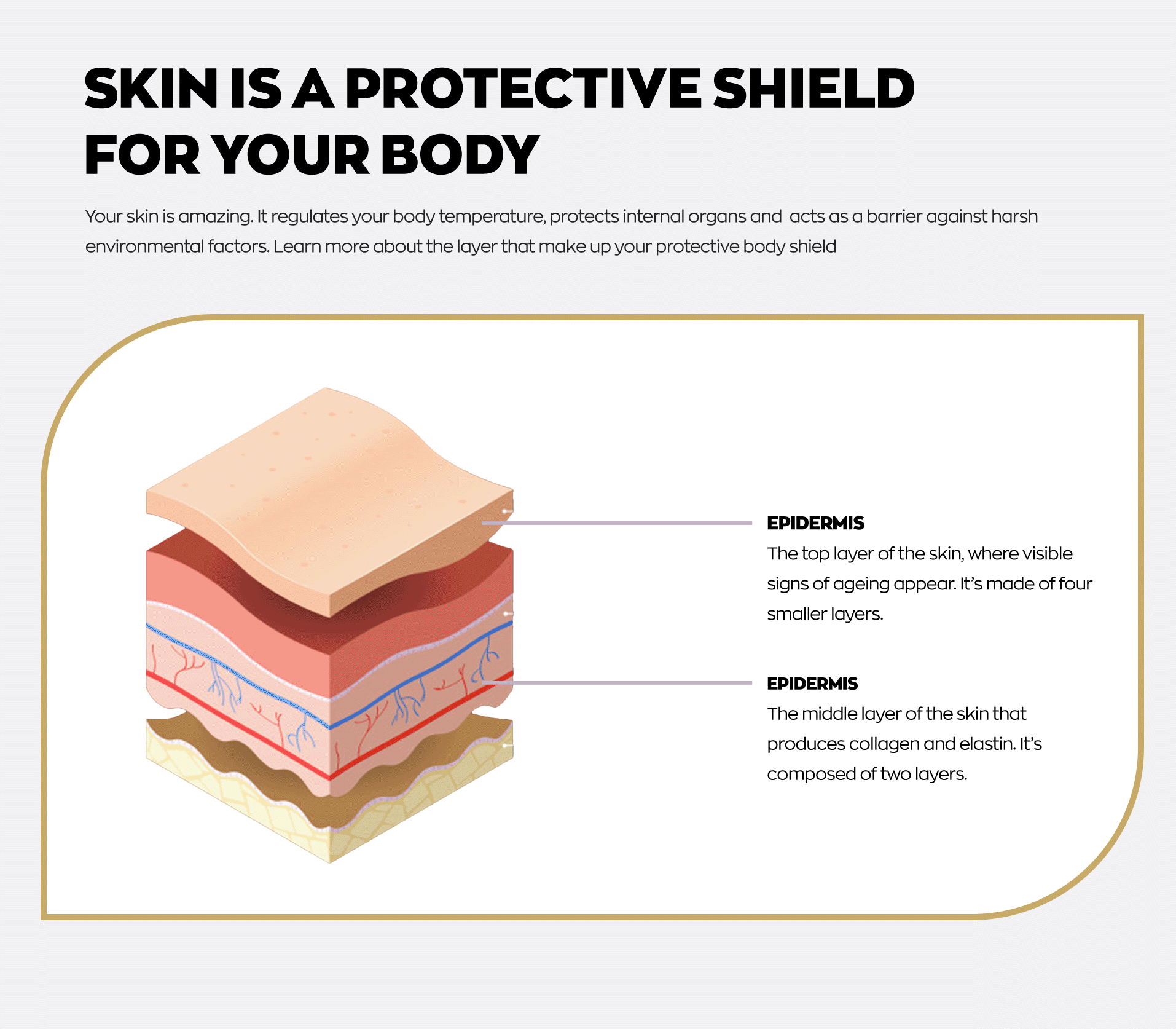 SKIN IS A PROTECTIVE SHIELD FOR YOUR BODY

Your skin is amazing. It regulates your body temperature, protects internal organs and acts as a barrier against harsh environmental factors. Learn more about the layer that make up your protective body shield

EPIDERMIS
The top layer of the skin, where visible signs of ageing appear. It's made of four smaller layers.

EPIDERMIS
The middle layer of the skin that produces collagen and elastin. It's composed of two layers.